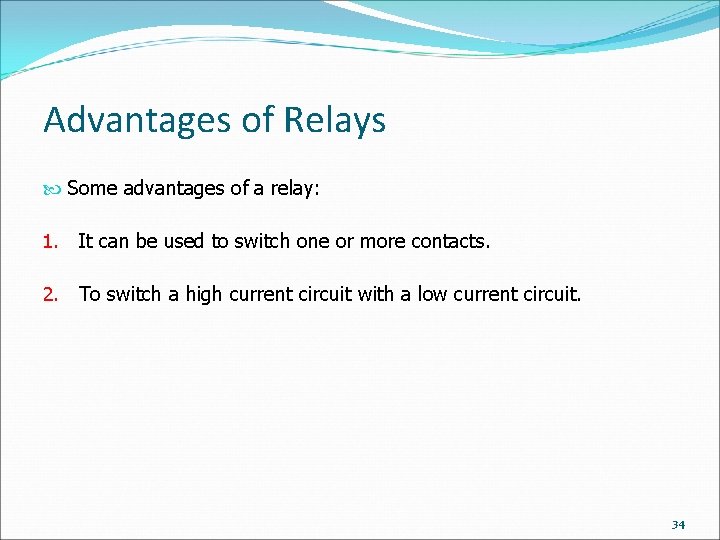 Advantages of Relays

Some advantages of a relay:

1. It can be used to switch one or more contacts.

2. To switch a high current circuit with a low current circuit.

34